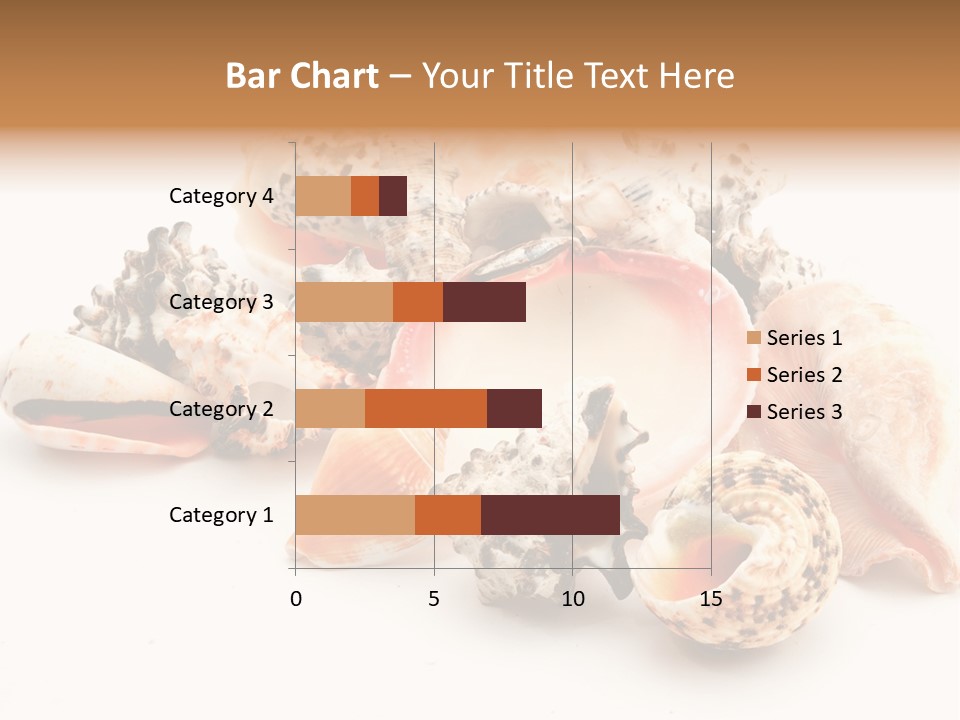 Bar Chart – Your Title Text Here

Category 4
Category 3
Category 2
Category 1

0
5
10
15

Series 1
Series 2
Series 3